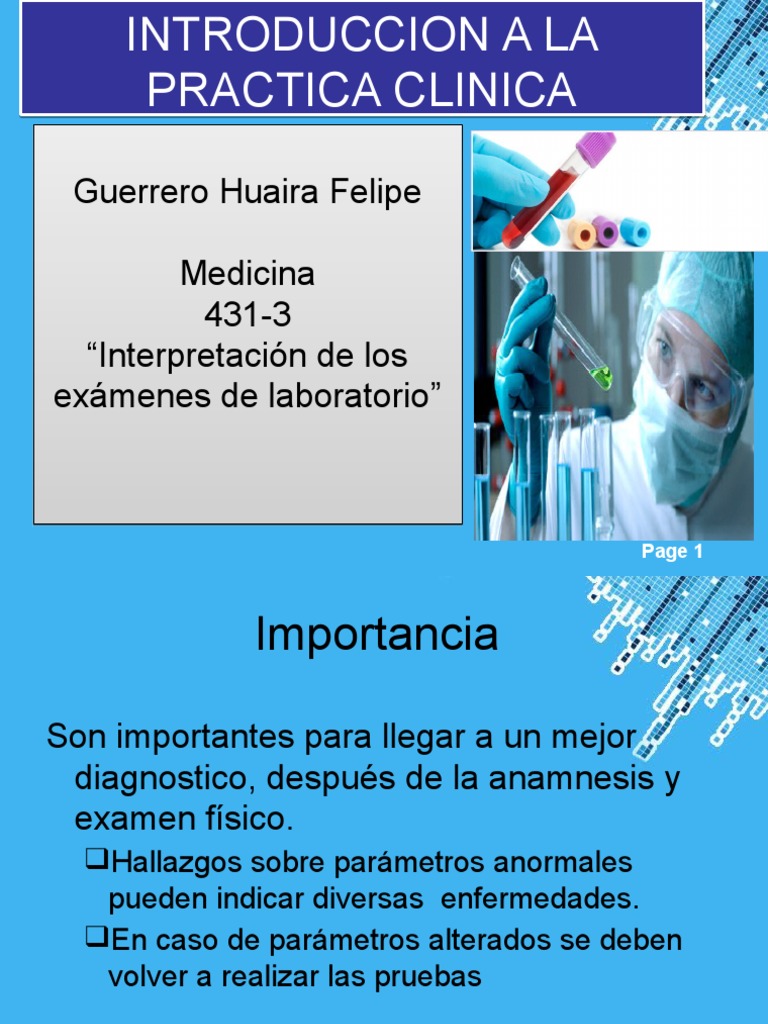 INTRODUCCION A LA PRACTICA CLINICA

Guerrero Huaira Felipe

Medicina
431-3
“Interpretación de los exámenes de laboratorio”

Page 1

Importancia

Son importantes para llegar a un mejor diagnostico, después de la anamnesis y examen físico.

❑Hallazgos sobre parámetros anormales pueden indicar diversas enfermedades.

❑En caso de parámetros alterados se deben volver a realizar las pruebas